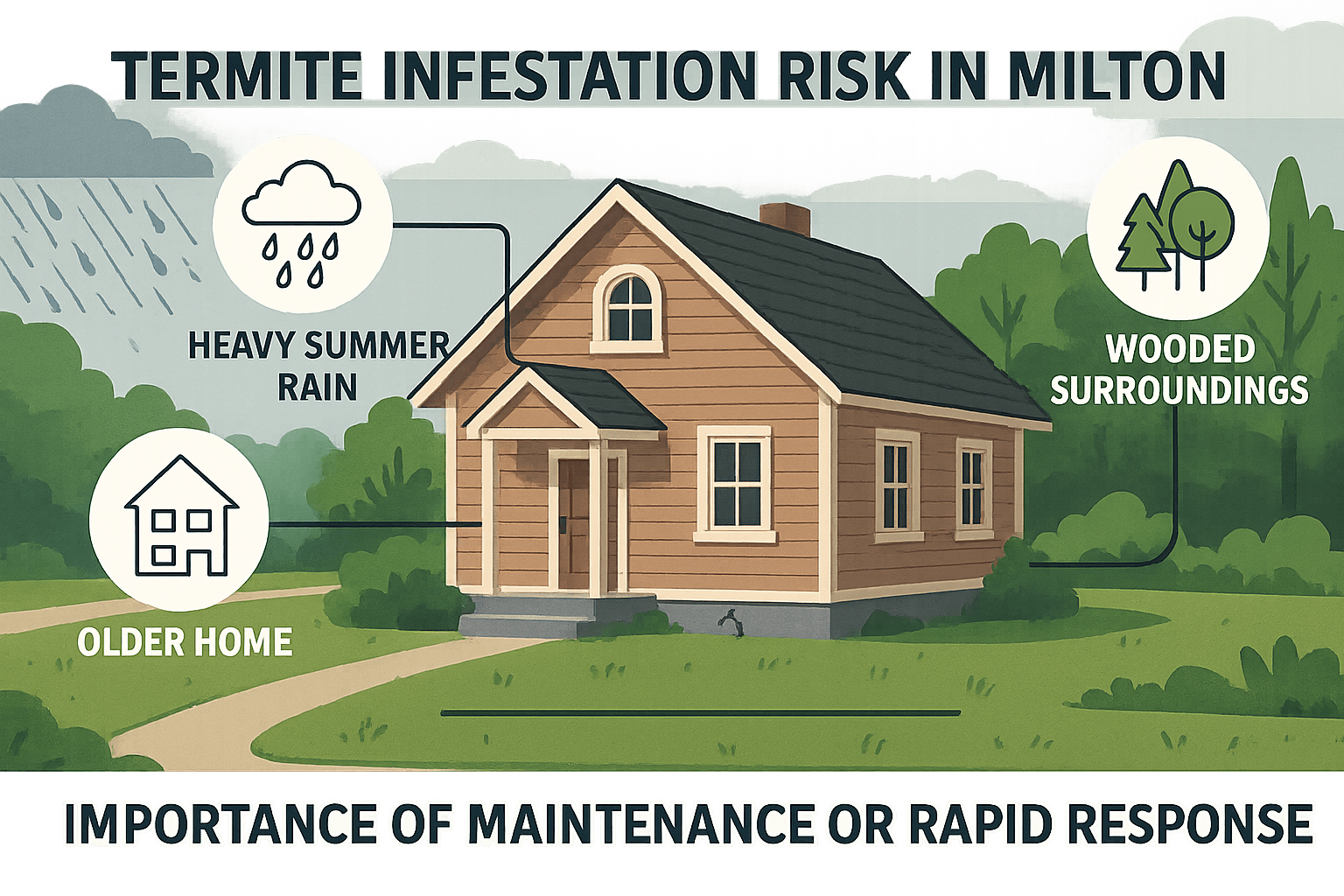 TERMITE INFESTATION RISK IN MILTON

HEAVY SUMMER RAIN

WOODED SURROUNDINGS

OLDER HOME

IMPORTANCE OF MAINTENANCE OR RAPID RESPONSE